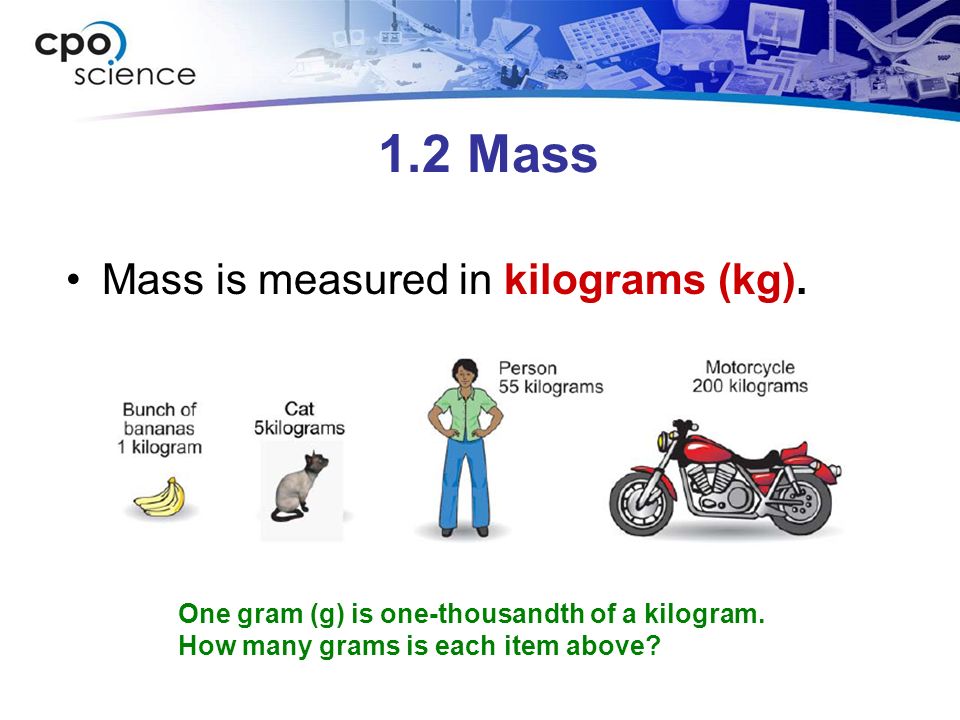 cpo science

1.2 Mass

• Mass is measured in kilograms (kg).

Bunch of bananas 1 kilogram

Cat 5kilograms

Person 55 kilograms

Motorcycle 200 kilograms

One gram (g) is one-thousandth of a kilogram. How many grams is each item above?